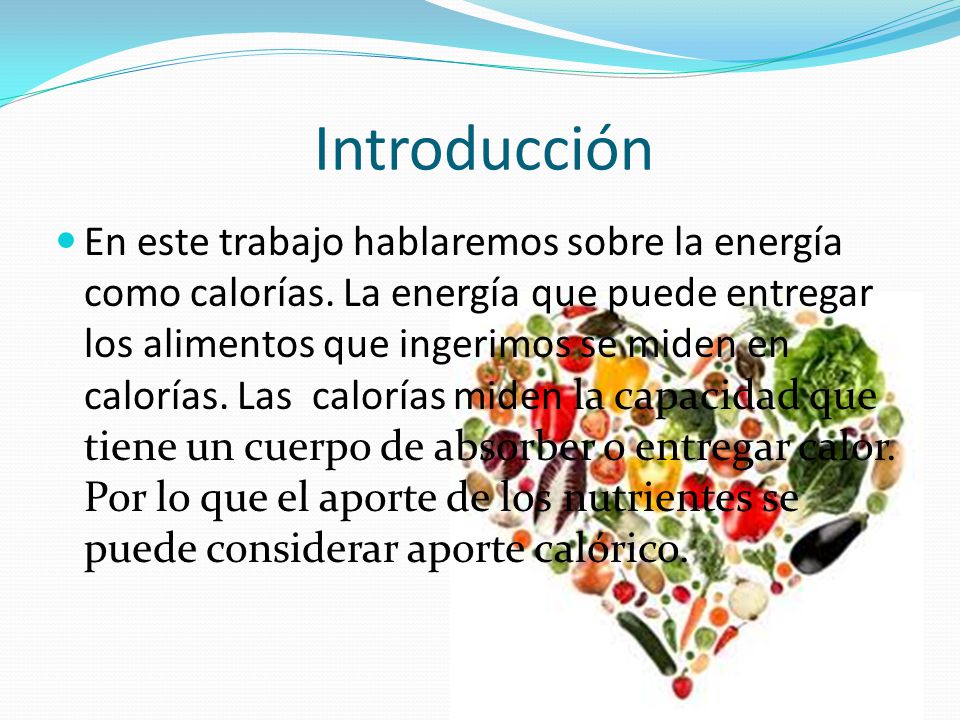 Introducción

En este trabajo hablaremos sobre la energía como calorías. La energía que puede entregar los alimentos que ingerimos se miden en calorías. Las  calorías miden la capacidad que tiene un cuerpo de absorber o entregar calor. Por lo que el aporte de los nutrientes se puede considerar aporte calórico.